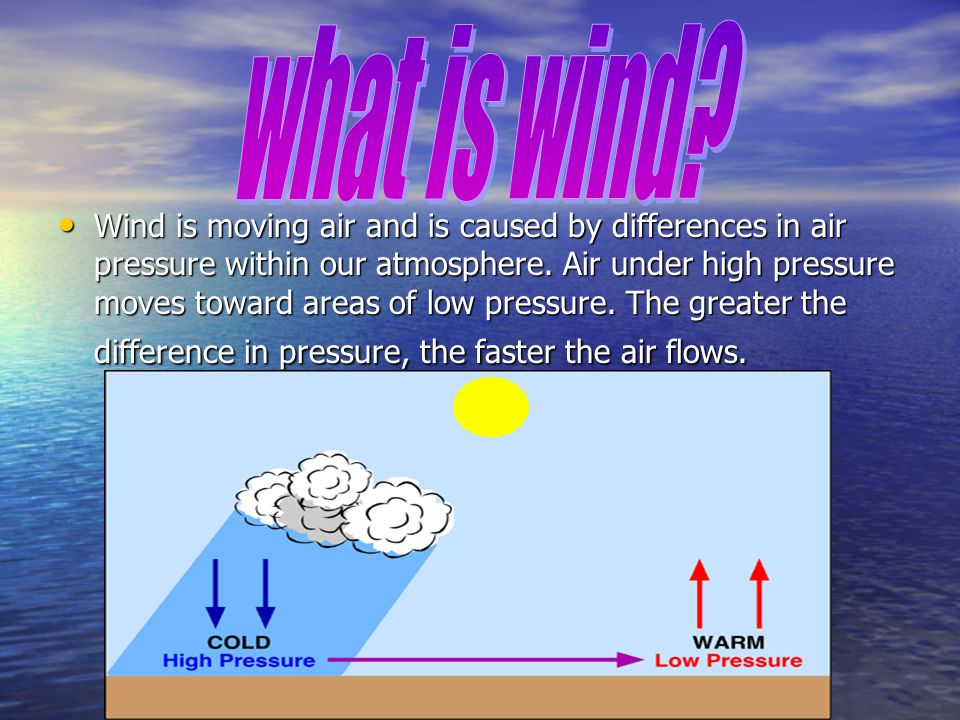 what is wind?

• Wind is moving air and is caused by differences in air pressure within our atmosphere. Air under high pressure moves toward areas of low pressure. The greater the difference in pressure, the faster the air flows.

COLD
High Pressure

WARM
Low Pressure